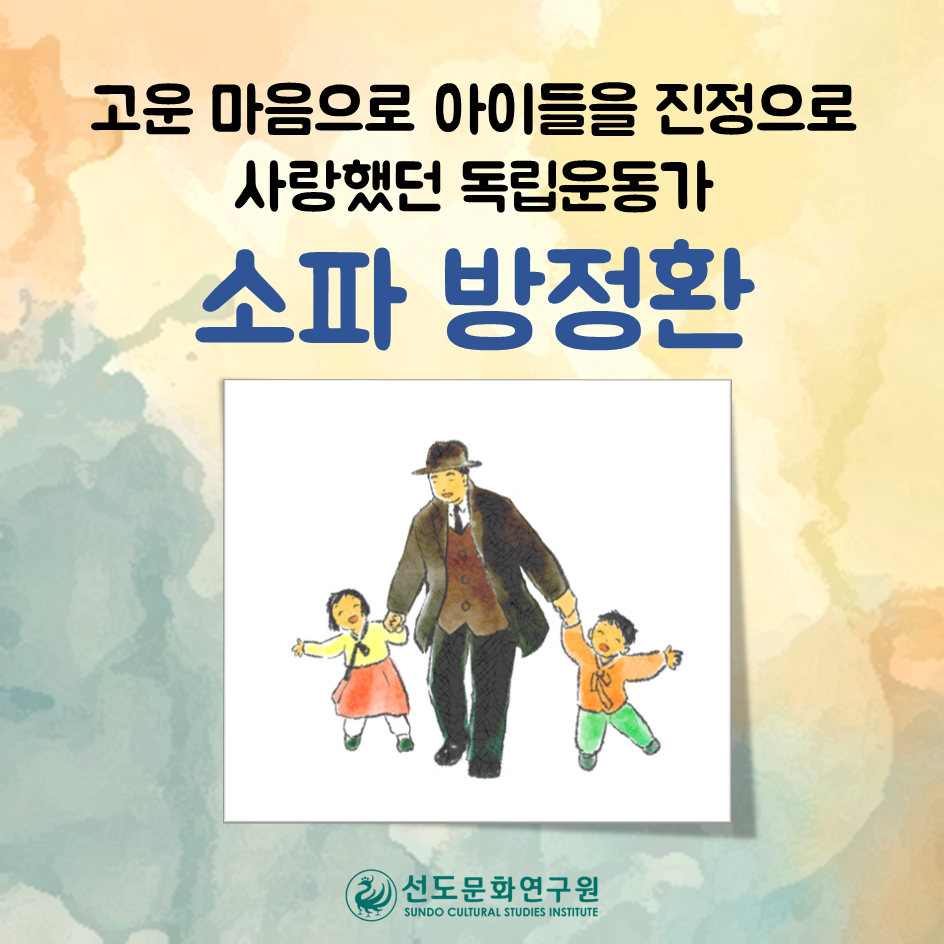 고운 마음으로 아이들을 진정으로 사랑했던 독립운동가

소파 방정환

선도문화연구원
SUNDO CULTURAL STUDIES INSTITUTE